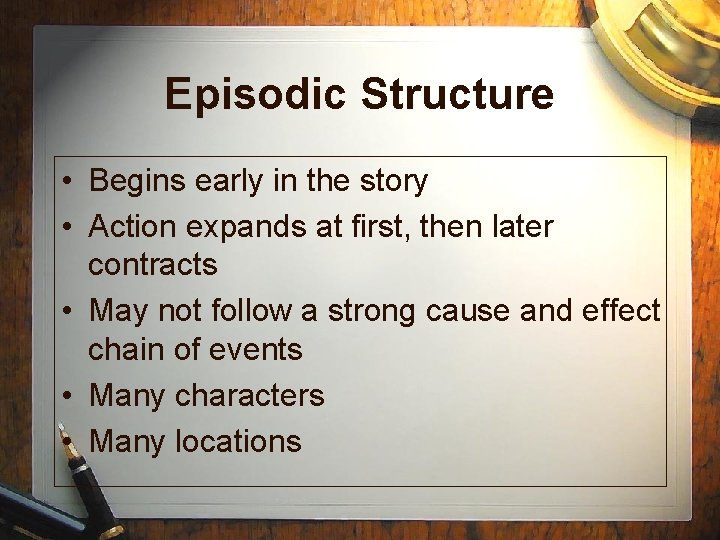 Episodic Structure

• Begins early in the story
• Action expands at first, then later contracts
• May not follow a strong cause and effect chain of events
• Many characters
• Many locations